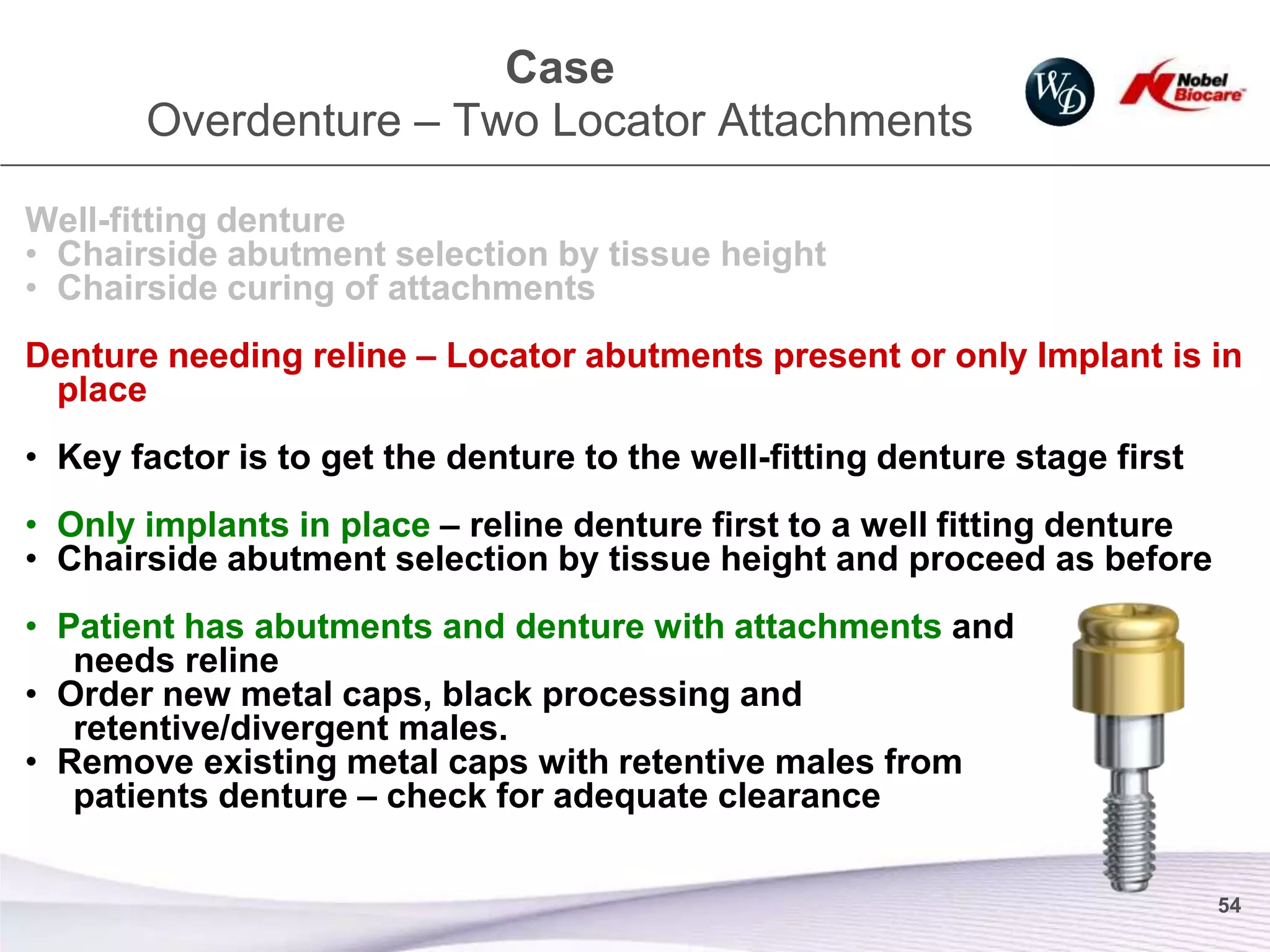 Case
Overdenture – Two Locator Attachments

WD

Nobel Biocare

Well-fitting denture
• Chairside abutment selection by tissue height
• Chairside curing of attachments

Denture needing reline – Locator abutments present or only Implant is in place

• Key factor is to get the denture to the well-fitting denture stage first

• Only implants in place – reline denture first to a well fitting denture
• Chairside abutment selection by tissue height and proceed as before

• Patient has abutments and denture with attachments and needs reline
• Order new metal caps, black processing and retentive/divergent males.
• Remove existing metal caps with retentive males from patients denture – check for adequate clearance

54